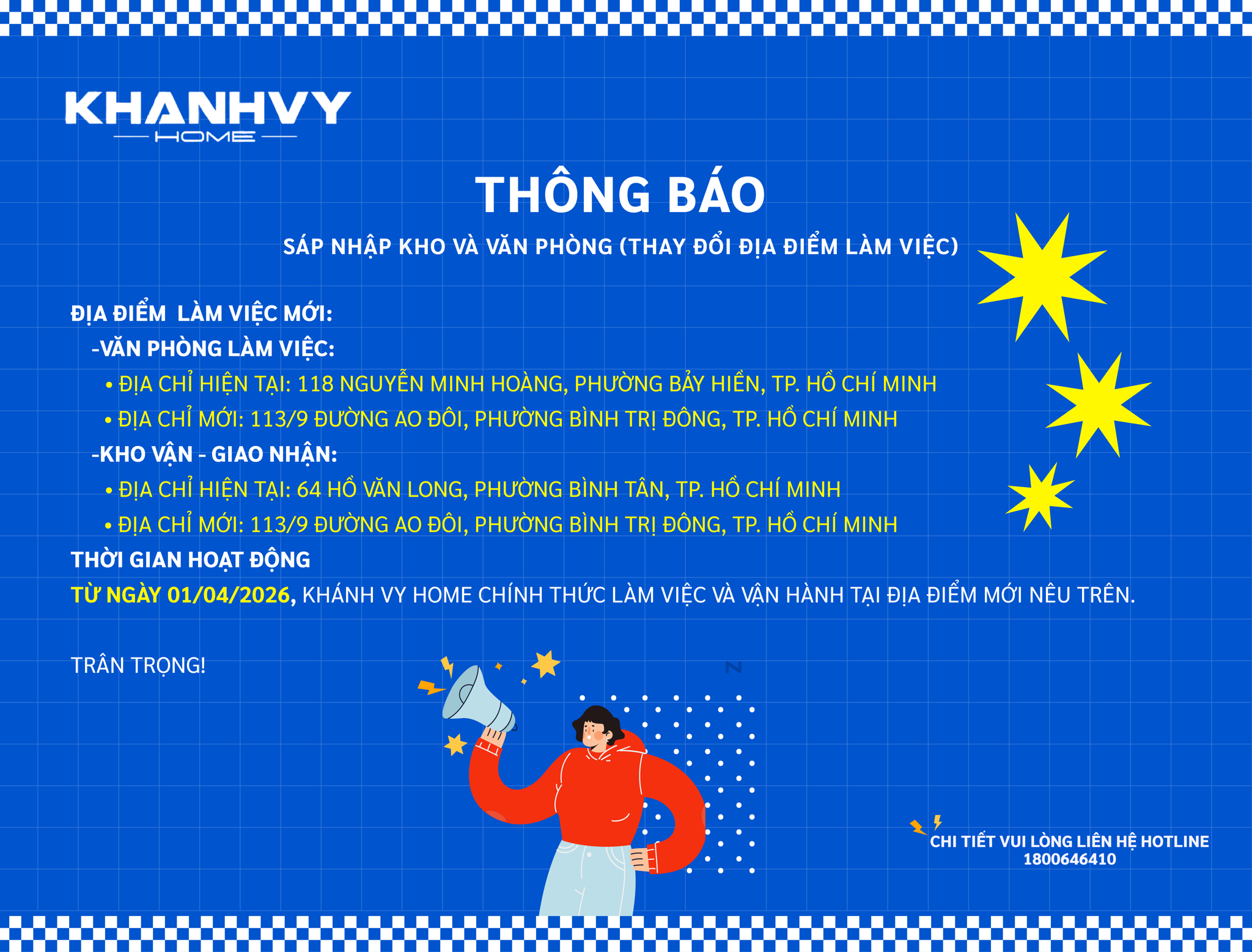 KHANHVY
HOME

THÔNG BÁO

SÁP NHẬP KHO VÀ VĂN PHÒNG (THAY ĐỔI ĐỊA ĐIỂM LÀM VIỆC)

ĐỊA ĐIỂM  LÀM VIỆC MỚI:
-VĂN PHÒNG LÀM VIỆC:
• ĐỊA CHỈ HIỆN TẠI: 118 NGUYỄN MINH HOÀNG, PHƯỜNG BẢY HIỀN, TP. HỒ CHÍ MINH
• ĐỊA CHỈ MỚI: 113/9 ĐƯỜNG AO ĐÔI, PHƯỜNG BÌNH TRỊ ĐÔNG, TP. HỒ CHÍ MINH
-KHO VẬN - GIAO NHẬN:
• ĐỊA CHỈ HIỆN TẠI: 64 HỒ VĂN LONG, PHƯỜNG BÌNH TÂN, TP. HỒ CHÍ MINH
• ĐỊA CHỈ MỚI: 113/9 ĐƯỜNG AO ĐÔI, PHƯỜNG BÌNH TRỊ ĐÔNG, TP. HỒ CHÍ MINH
THỜI GIAN HOẠT ĐỘNG
TỪ NGÀY 01/04/2026, KHÁNH VY HOME CHÍNH THỨC LÀM VIỆC VÀ VẬN HÀNH TẠI ĐỊA ĐIỂM MỚI NÊU TRÊN.

TRÂN TRỌNG!

CHI TIẾT VUI LÒNG LIÊN HỆ HOTLINE
1800646410